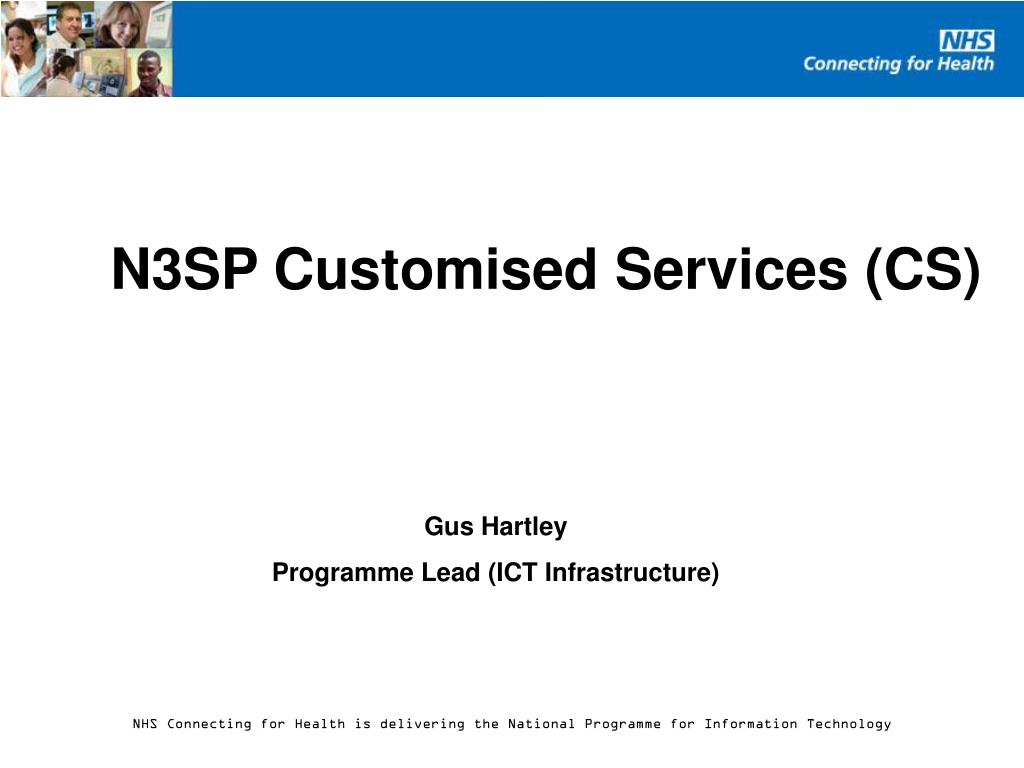 NHS
Connecting for Health

N3SP Customised Services (CS)

Gus Hartley
Programme Lead (ICT Infrastructure)

NHS Connecting for Health is delivering the National Programme for Information Technology